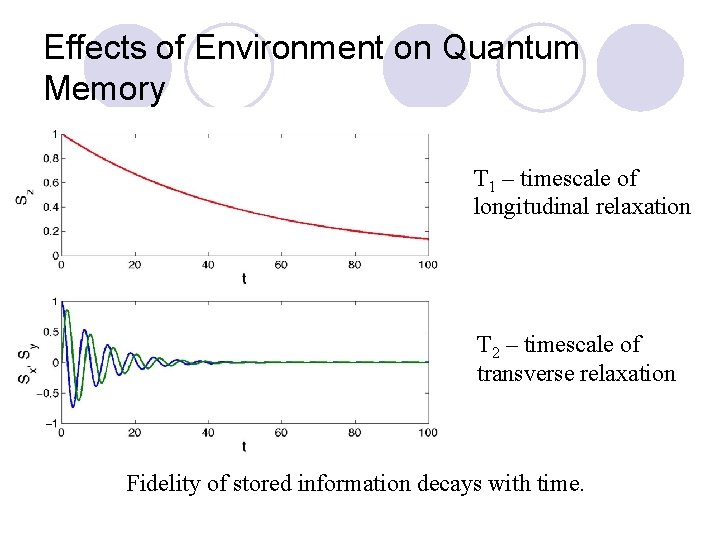 Effects of Environment on Quantum Memory

1
0.8
0.6
0.4
0.2
0
$S_z$
0
20
40
60
80
100
t

$T_1$ – timescale of longitudinal relaxation

1
0.5
0
−0.5
−1
$S_x, S_y$
0
20
40
60
80
100
t

$T_2$ – timescale of transverse relaxation

Fidelity of stored information decays with time.